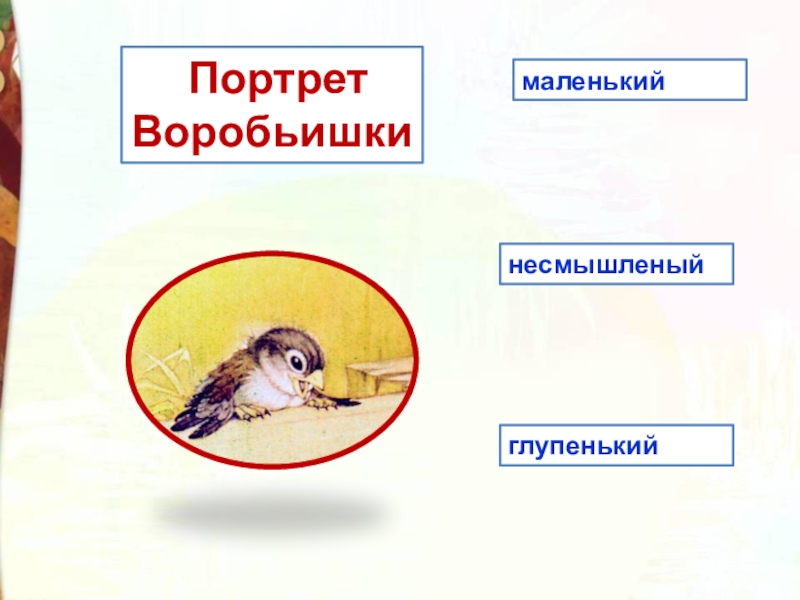 Портрет Воробьишки

маленький

несмышленый

глупенький